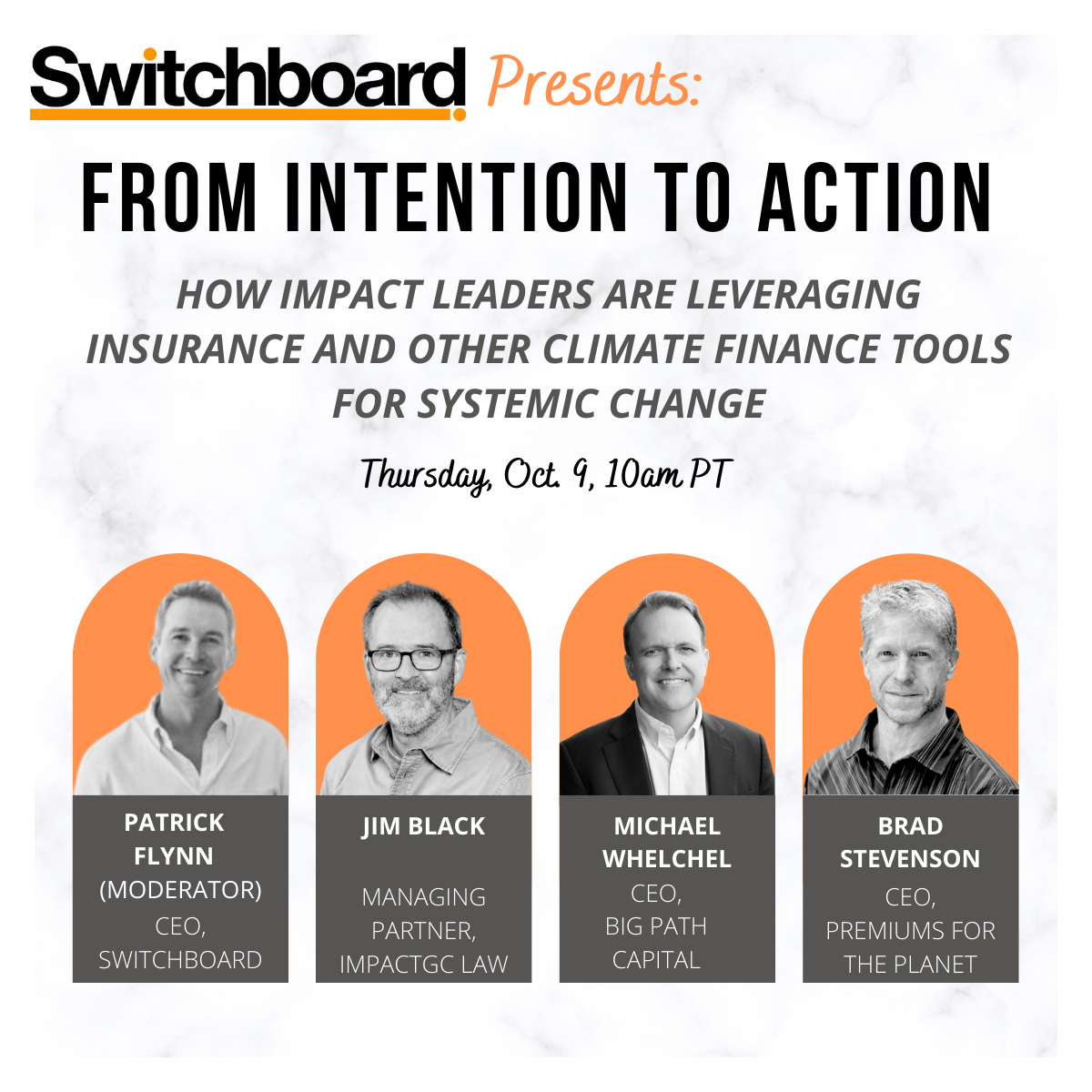 Switchboard Presents:

FROM INTENTION TO ACTION

HOW IMPACT LEADERS ARE LEVERAGING INSURANCE AND OTHER CLIMATE FINANCE TOOLS FOR SYSTEMIC CHANGE

Thursday, Oct. 9, 10am PT

PATRICK FLYNN (MODERATOR)
CEO, SWITCHBOARD

JIM BLACK
MANAGING PARTNER, IMPACTGC LAW

MICHAEL WHELCHEL
CEO, BIG PATH CAPITAL

BRAD STEVENSON
CEO, PREMIUMS FOR THE PLANET